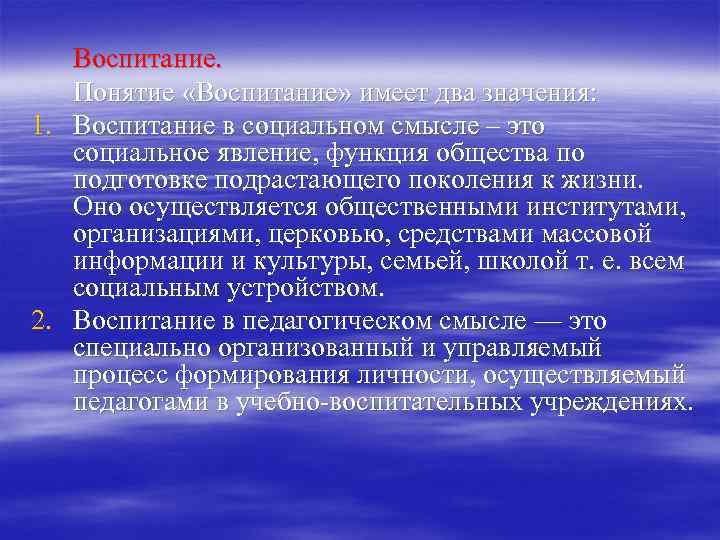 Воспитание.

Понятие «Воспитание» имеет два значения:

1. Воспитание в социальном смысле – это социальное явление, функция общества по подготовке подрастающего поколения к жизни. Оно осуществляется общественными институтами, организациями, церковью, средствами массовой информации и культуры, семьей, школой т. е. всем социальным устройством.

2. Воспитание в педагогическом смысле — это специально организованный и управляемый процесс формирования личности, осуществляемый педагогами в учебно-воспитательных учреждениях.